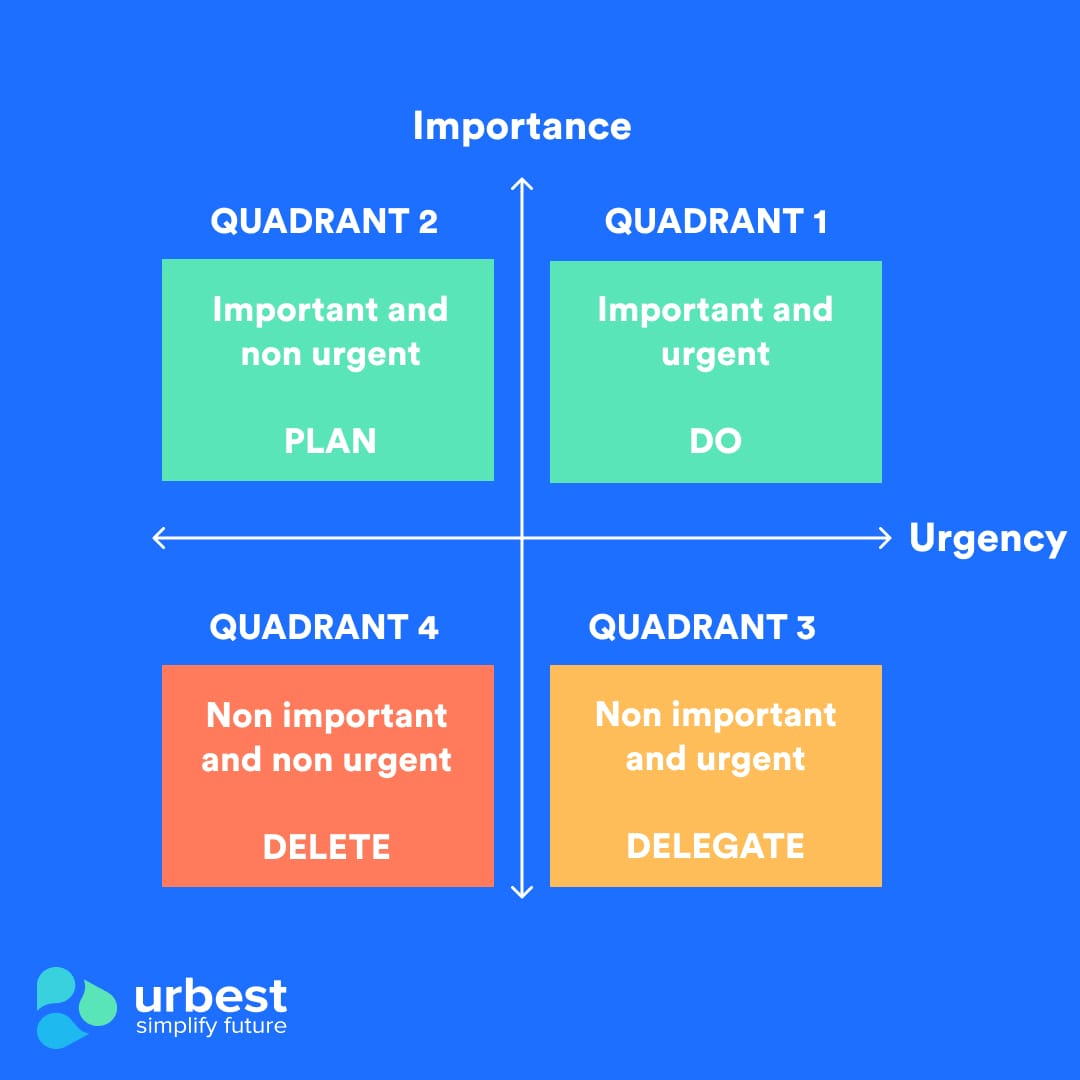 Importance

QUADRANT 2

Important and non urgent

PLAN

QUADRANT 1

Important and urgent

DO

Urgency

QUADRANT 4

Non important and non urgent

DELETE

QUADRANT 3

Non important and urgent

DELEGATE

urbest
simplify future